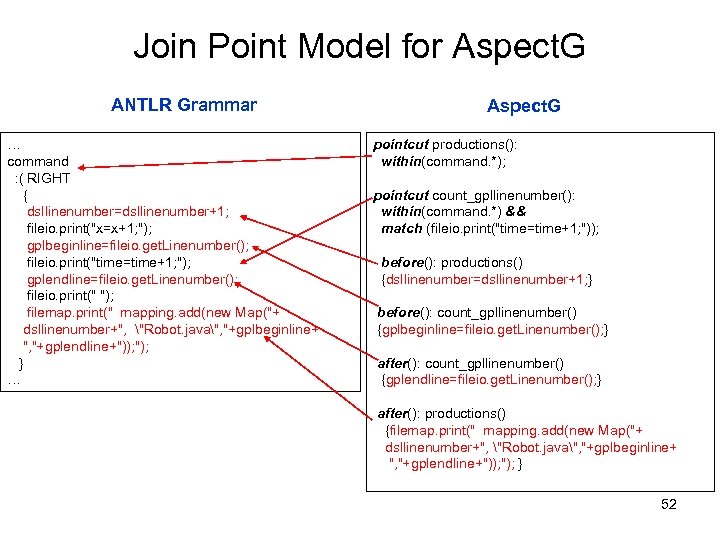 Join Point Model for AspectG

ANTLR Grammar

…
command
:( RIGHT
{
dsllinenumber=dsllinenumber+1;
fileio.print("x=x+1;");
gplbeginline=fileio.getLinenumber();
fileio.print("time=time+1;");
gplendline=fileio.getLinenumber();
fileio.print(" ");
filemap.print(" mapping.add(new Map("+ dsllinenumber+", \"Robot.java\","+gplbeginline+ ","+gplendline+"));");
}
…

AspectG

pointcut productions():
within(command.*);

pointcut count_gpllinenumber():
within(command.*) &&
match (fileio.print("time=time+1;"));

before(): productions()
{dsllinenumber=dsllinenumber+1;}

before(): count_gpllinenumber()
{gplbeginline=fileio.getLinenumber();}

after(): count_gpllinenumber()
{gplendline=fileio.getLinenumber();}

after(): productions()
{filemap.print(" mapping.add(new Map("+ dsllinenumber+", \"Robot.java\","+gplbeginline+ ","+gplendline+"));"); }

52